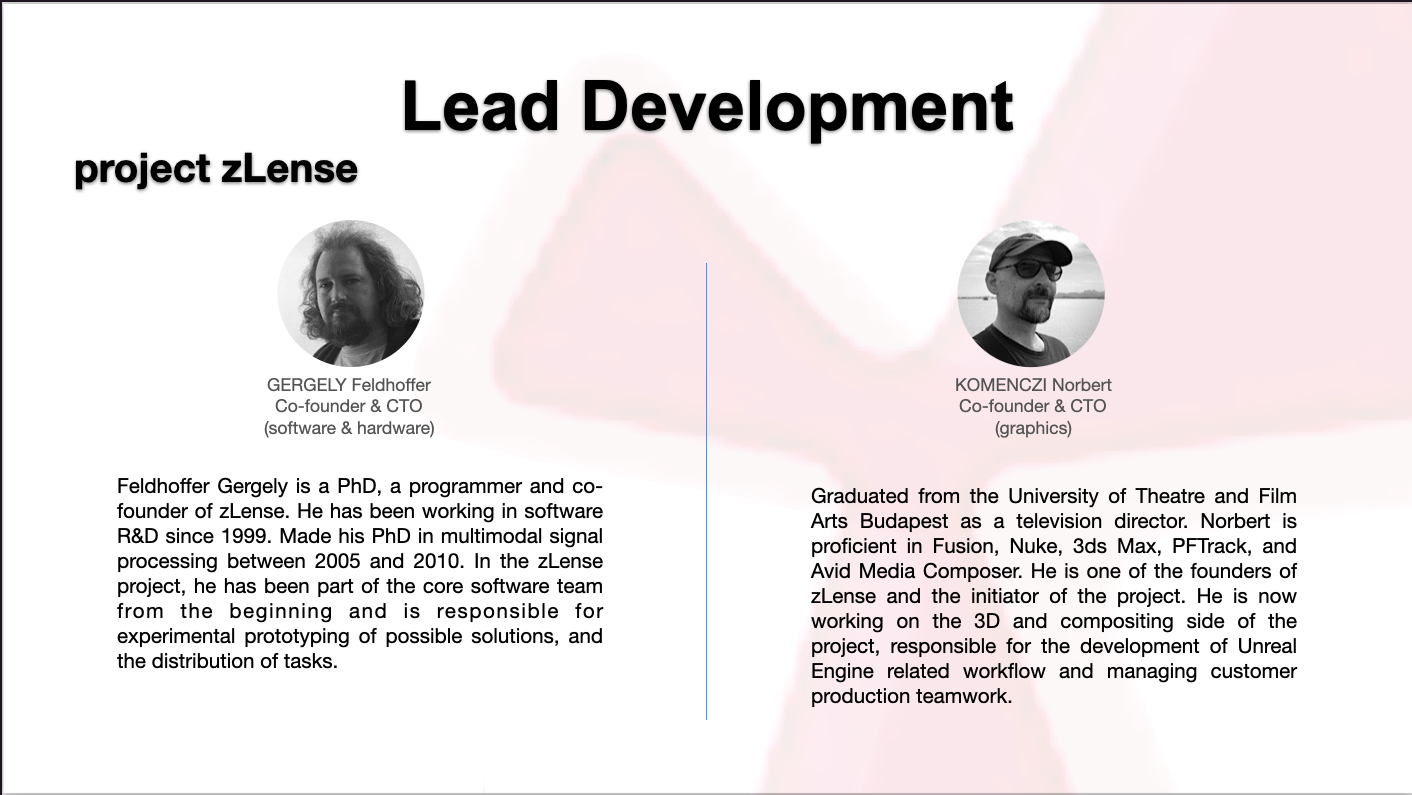 Lead Development

project zLense

GERGELY Feldhoffer
Co-founder & CTO
(software & hardware)

Feldhoffer Gergely is a PhD, a programmer and co-founder of zLense. He has been working in software R&D since 1999. Made his PhD in multimodal signal processing between 2005 and 2010. In the zLense project, he has been part of the core software team from the beginning and is responsible for experimental prototyping of possible solutions, and the distribution of tasks.

KOMENCZI Norbert
Co-founder & CTO
(graphics)

Graduated from the University of Theatre and Film Arts Budapest as a television director. Norbert is proficient in Fusion, Nuke, 3ds Max, PFTrack, and Avid Media Composer. He is one of the founders of zLense and the initiator of the project. He is now working on the 3D and compositing side of the project, responsible for the development of Unreal Engine related workflow and managing customer production teamwork.